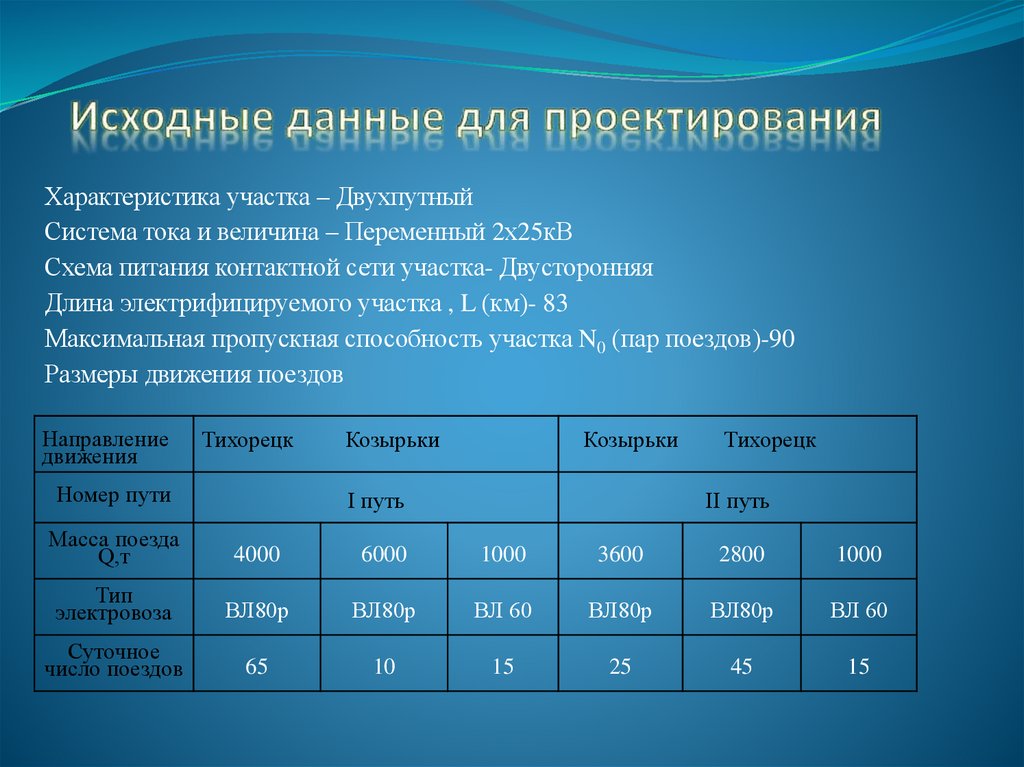 Исходные данные для проектирования

Характеристика участка – Двухпутный
Система тока и величина – Переменный 2х25кВ
Схема питания контактной сети участка- Двусторонняя
Длина электрифицируемого участка , L (км)- 83
Максимальная пропускная способность участка $N_0$ (пар поездов)-90
Размеры движения поездов

| Направление движения | Тихорецк Козырьки | | | Козырьки Тихорецк | | |
|---|---|---|---|---|---|---|
| Номер пути | I путь | | | II путь | | |
| Масса поезда Q,т | 4000 | 6000 | 1000 | 3600 | 2800 | 1000 |
| Тип электровоза | ВЛ80р | ВЛ80р | ВЛ 60 | ВЛ80р | ВЛ80р | ВЛ 60 |
| Суточное число поездов | 65 | 10 | 15 | 25 | 45 | 15 |